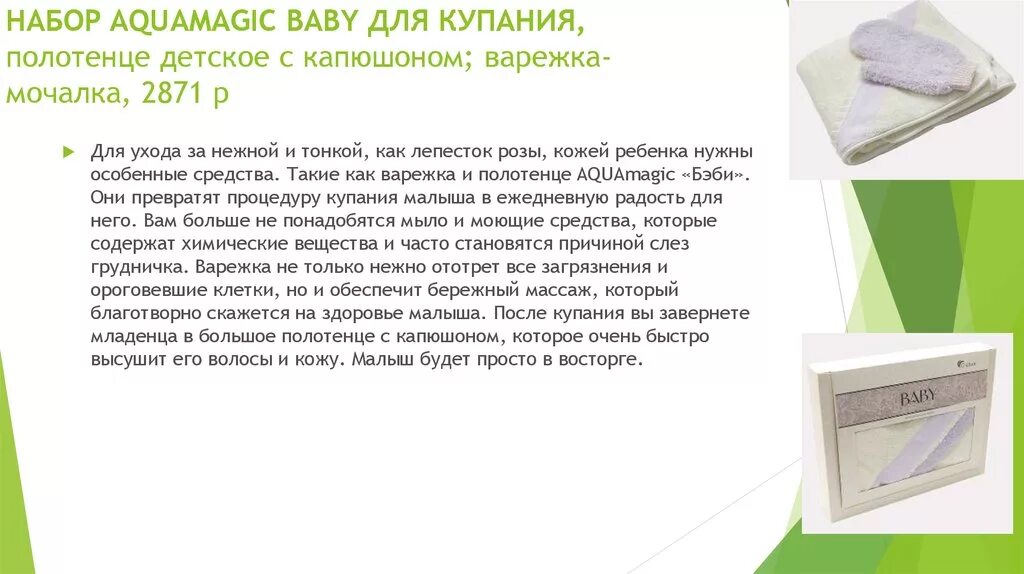 НАБОР AQUAMAGIC BABY ДЛЯ КУПАНИЯ, полотенце детское с капюшоном; варежка-мочалка, 2871 р

Для ухода за нежной и тонкой, как лепесток розы, кожей ребенка нужны особенные средства. Такие как варежка и полотенце AQUAmagic «Бэби». Они превратят процедуру купания малыша в ежедневную радость для него. Вам больше не понадобятся мыло и моющие средства, которые содержат химические вещества и часто становятся причиной слез грудничка. Варежка не только нежно ототрет все загрязнения и ороговевшие клетки, но и обеспечит бережный массаж, который благотворно скажется на здоровье малыша. После купания вы завернете младенца в большое полотенце с капюшоном, которое очень быстро высушит его волосы и кожу. Малыш будет просто в восторге.

BABY